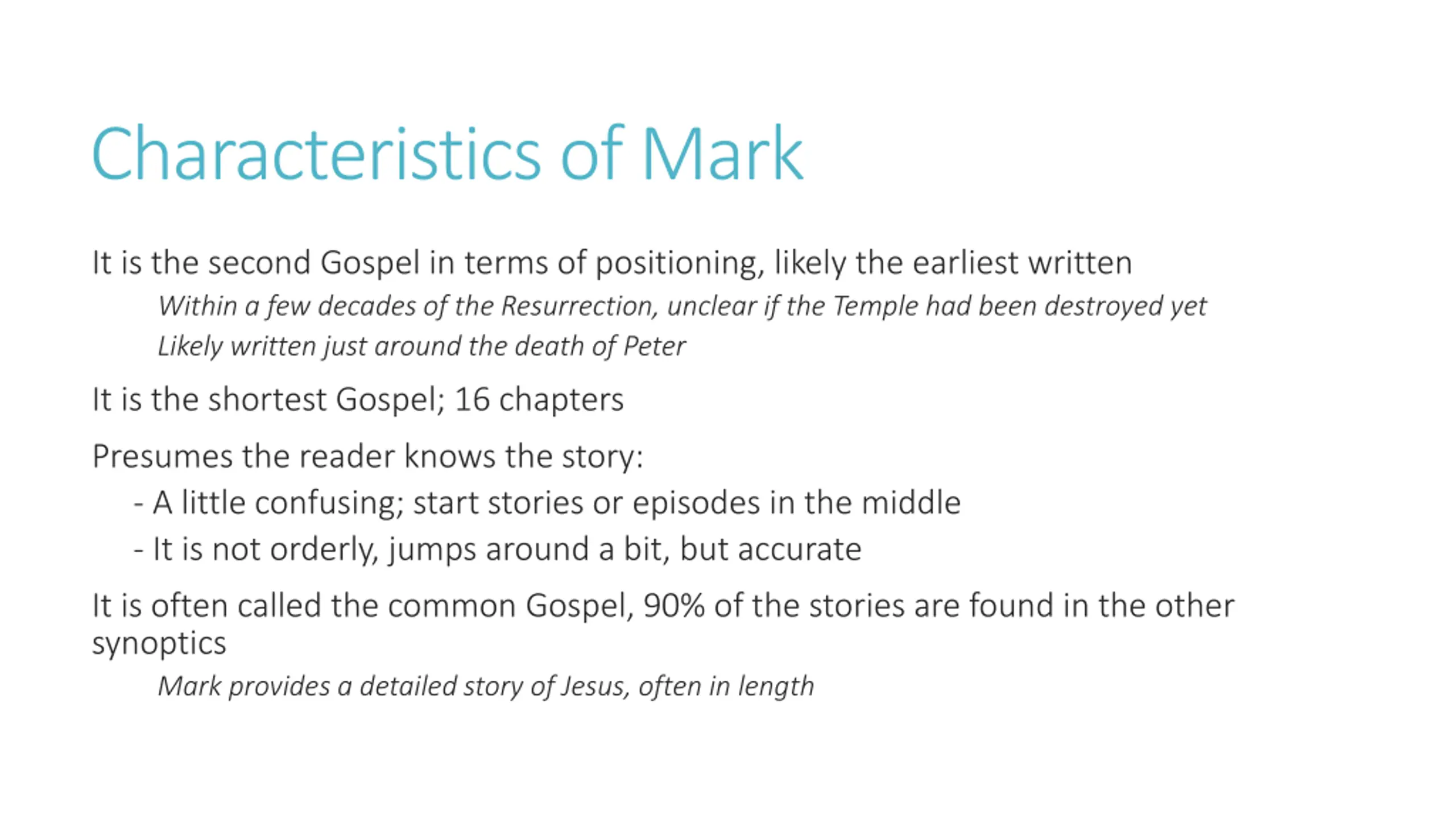 Characteristics of Mark

It is the second Gospel in terms of positioning, likely the earliest written

Within a few decades of the Resurrection, unclear if the Temple had been destroyed yet

Likely written just around the death of Peter

It is the shortest Gospel; 16 chapters

Presumes the reader knows the story:

- A little confusing; start stories or episodes in the middle

- It is not orderly, jumps around a bit, but accurate

It is often called the common Gospel, 90% of the stories are found in the other synoptics

Mark provides a detailed story of Jesus, often in length